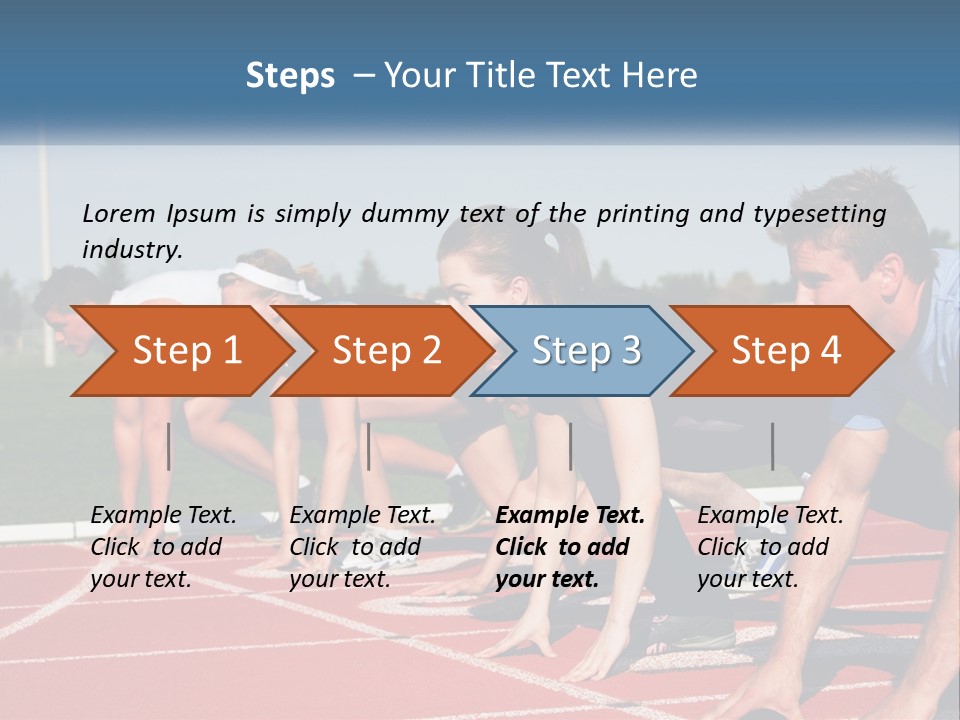 Steps – Your Title Text Here

Lorem Ipsum is simply dummy text of the printing and typesetting industry.

Step 1

Step 2

Step 3

Step 4

Example Text. Click to add your text.

Example Text. Click to add your text.

Example Text. Click to add your text.

Example Text. Click to add your text.